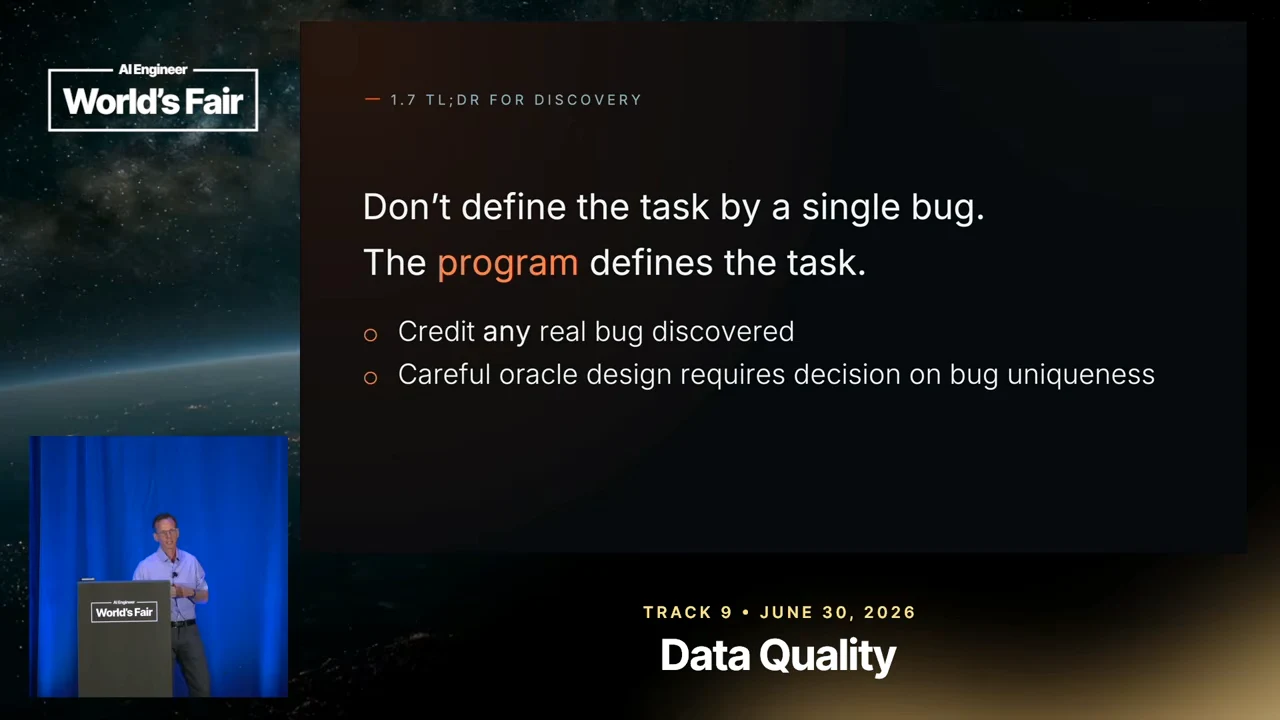 AI Engineer
World's Fair

— 1.7 TL;DR FOR DISCOVERY

Don't define the task by a single bug.
The program defines the task.

○ Credit any real bug discovered
○ Careful oracle design requires decision on bug uniqueness

AI Engineer
World's Fair

TRACK 9 • JUNE 30, 2026
Data Quality